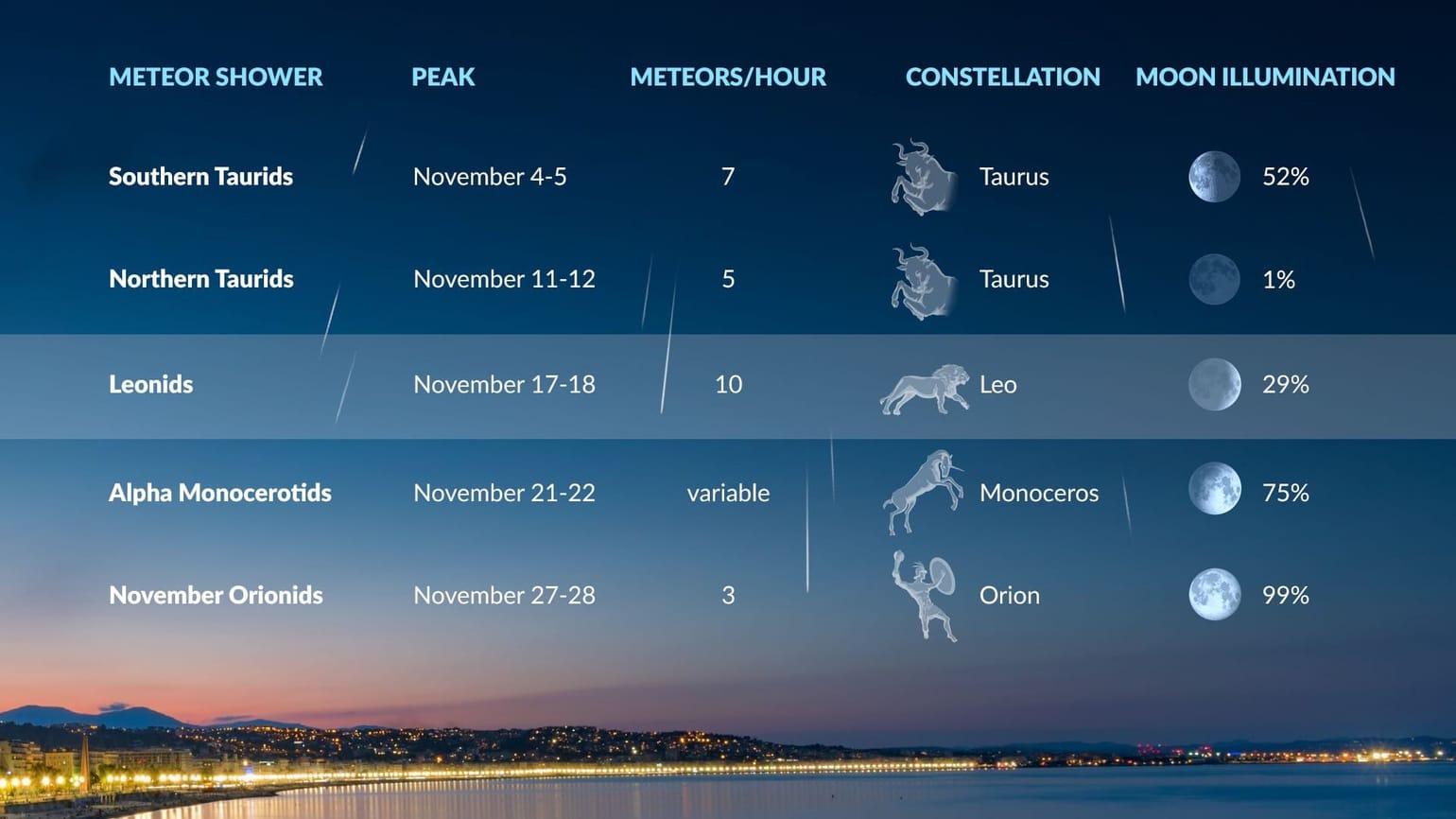 | METEOR SHOWER | PEAK | METEORS/HOUR | CONSTELLATION | MOON ILLUMINATION |
|---|---|---|---|---|
| Southern Taurids | November 4-5 | 7 | Taurus | 52% |
| Northern Taurids | November 11-12 | 5 | Taurus | 1% |
| Leonids | November 17-18 | 10 | Leo | 29% |
| Alpha Monocerotids | November 21-22 | variable | Monoceros | 75% |
| November Orionids | November 27-28 | 3 | Orion | 99% |